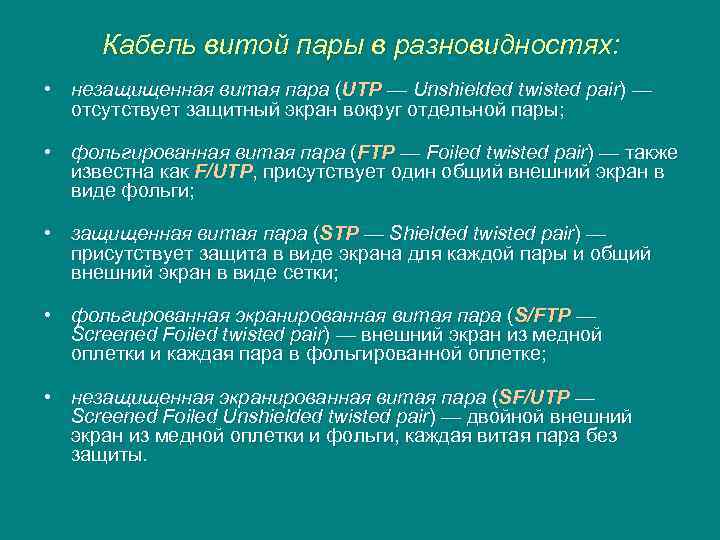 Кабель витой пары в разновидностях:

• незащищенная витая пара (UTP — Unshielded twisted pair) — отсутствует защитный экран вокруг отдельной пары;

• фольгированная витая пара (FTP — Foiled twisted pair) — также известна как F/UTP, присутствует один общий внешний экран в виде фольги;

• защищенная витая пара (STP — Shielded twisted pair) — присутствует защита в виде экрана для каждой пары и общий внешний экран в виде сетки;

• фольгированная экранированная витая пара (S/FTP — Screened Foiled twisted pair) — внешний экран из медной оплетки и каждая пара в фольгированной оплетке;

• незащищенная экранированная витая пара (SF/UTP — Screened Foiled Unshielded twisted pair) — двойной внешний экран из медной оплетки и фольги, каждая витая пара без защиты.